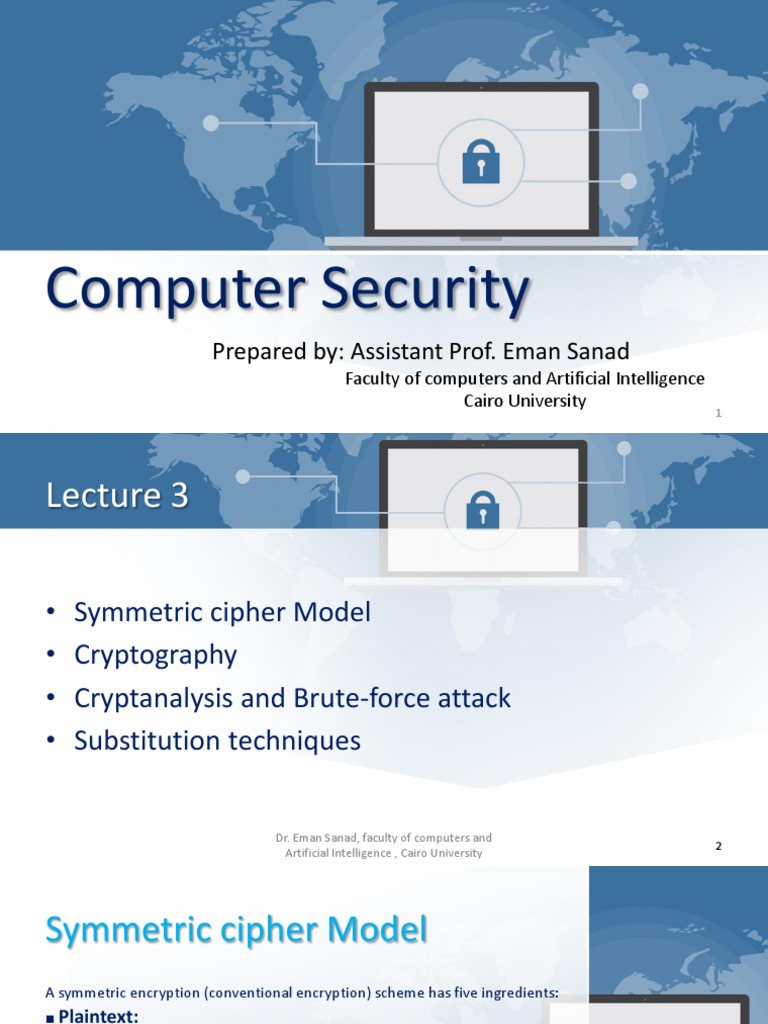 Computer Security

Prepared by: Assistant Prof. Eman Sanad

Faculty of computers and Artificial Intelligence
Cairo University

1

Lecture 3

• Symmetric cipher Model
• Cryptography
• Cryptanalysis and Brute-force attack
• Substitution techniques

Dr. Eman Sanad, faculty of computers and Artificial Intelligence , Cairo University

2

Symmetric cipher Model

A symmetric encryption (conventional encryption) scheme has five ingredients:

■ Plaintext: